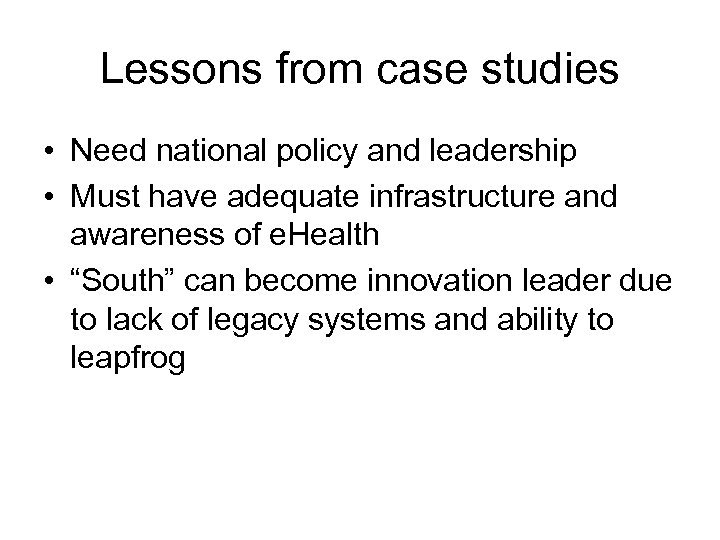 Lessons from case studies

• Need national policy and leadership
• Must have adequate infrastructure and awareness of eHealth
• “South” can become innovation leader due to lack of legacy systems and ability to leapfrog